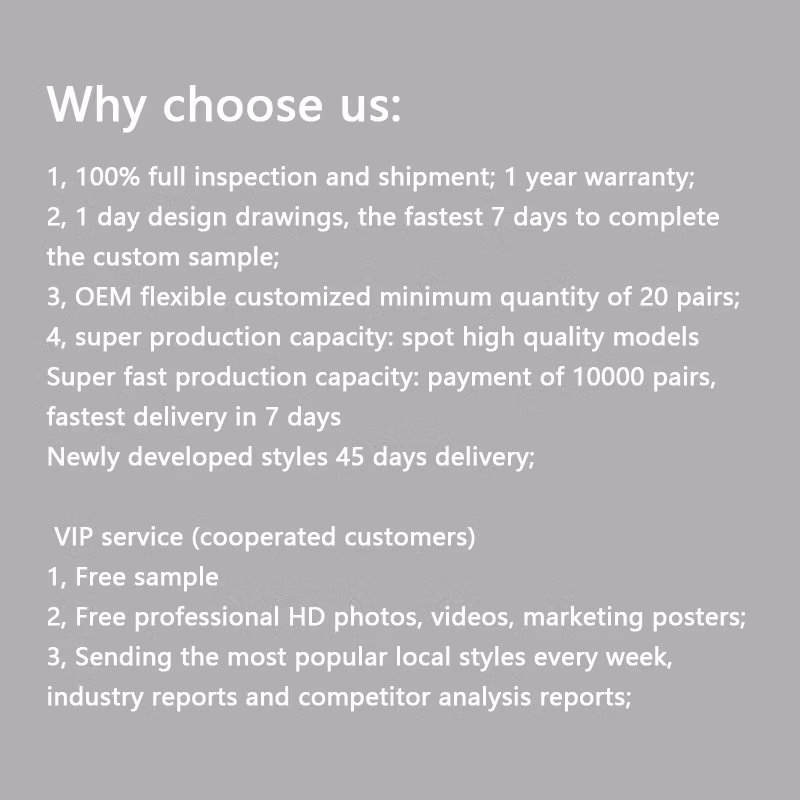 Why choose us:

1, 100% full inspection and shipment; 1 year warranty;
2, 1 day design drawings, the fastest 7 days to complete the custom sample;
3, OEM flexible customized minimum quantity of 20 pairs;
4, super production capacity: spot high quality models
Super fast production capacity: payment of 10000 pairs, fastest delivery in 7 days
Newly developed styles 45 days delivery;

VIP service (cooperated customers)
1, Free sample
2, Free professional HD photos, videos, marketing posters;
3, Sending the most popular local styles every week, industry reports and competitor analysis reports;